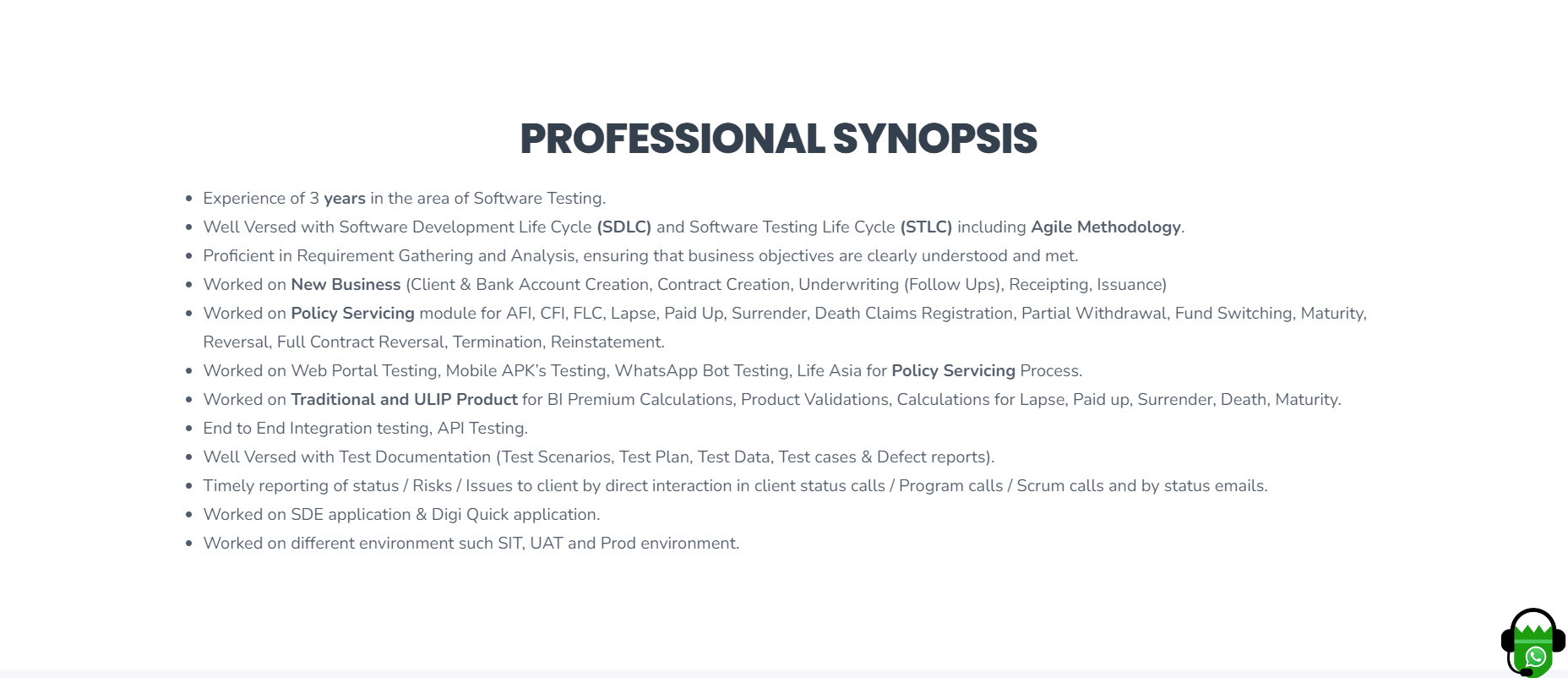 PROFESSIONAL SYNOPSIS

- Experience of 3 years in the area of Software Testing.
- Well Versed with Software Development Life Cycle (SDLC) and Software Testing Life Cycle (STLC) including Agile Methodology.
- Proficient in Requirement Gathering and Analysis, ensuring that business objectives are clearly understood and met.
- Worked on New Business (Client & Bank Account Creation, Contract Creation, Underwriting (Follow Ups), Receipting, Issuance)
- Worked on Policy Servicing module for AFI, CFI, FLC, Lapse, Paid Up, Surrender, Death Claims Registration, Partial Withdrawal, Fund Switching, Maturity, Reversal, Full Contract Reversal, Termination, Reinstatement.
- Worked on Web Portal Testing, Mobile APK's Testing, WhatsApp Bot Testing, Life Asia for Policy Servicing Process.
- Worked on Traditional and ULIP Product for BI Premium Calculations, Product Validations, Calculations for Lapse, Paid up, Surrender, Death, Maturity.
- End to End Integration testing, API Testing.
- Well Versed with Test Documentation (Test Scenarios, Test Plan, Test Data, Test cases & Defect reports).
- Timely reporting of status / Risks / Issues to client by direct interaction in client status calls / Program calls / Scrum calls and by status emails.
- Worked on SDE application & Digi Quick application.
- Worked on different environment such SIT, UAT and Prod environment.